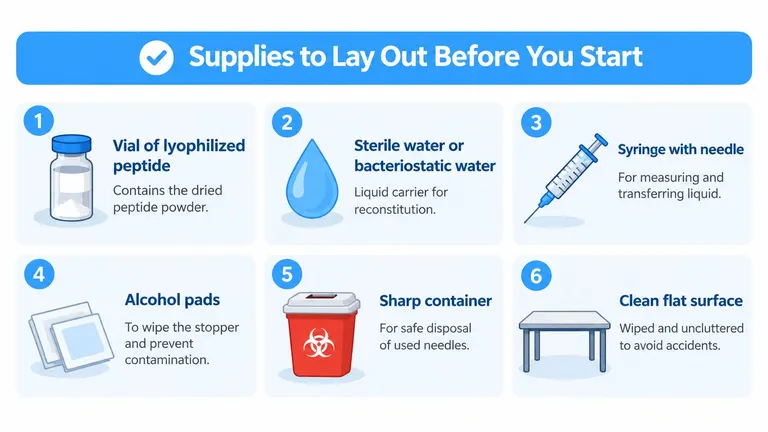 Supplies to Lay Out Before You Start

1
Vial of lyophilized peptide
Contains the dried peptide powder.

2
Sterile water or bacteriostatic water
Liquid carrier for reconstitution.

3
Syringe with needle
For measuring and transferring liquid.

4
Alcohol pads
To wipe the stopper and prevent contamination.

5
Sharp container
For safe disposal of used needles.

6
Clean flat surface
Wiped and uncluttered to avoid accidents.